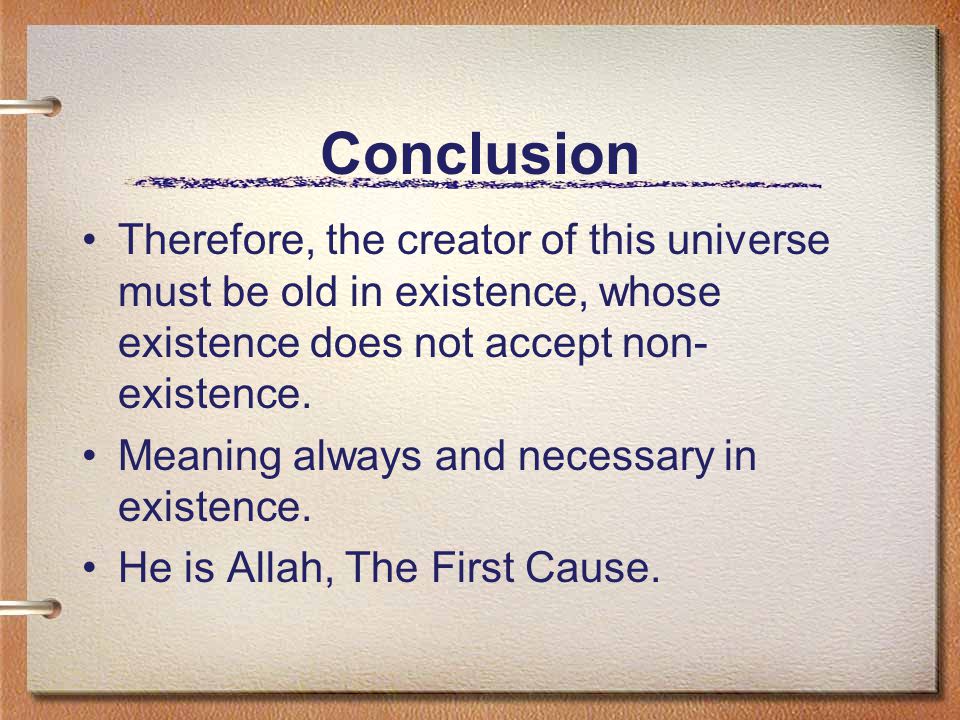 Conclusion

• Therefore, the creator of this universe must be old in existence, whose existence does not accept non-existence.

• Meaning always and necessary in existence.

• He is Allah, The First Cause.